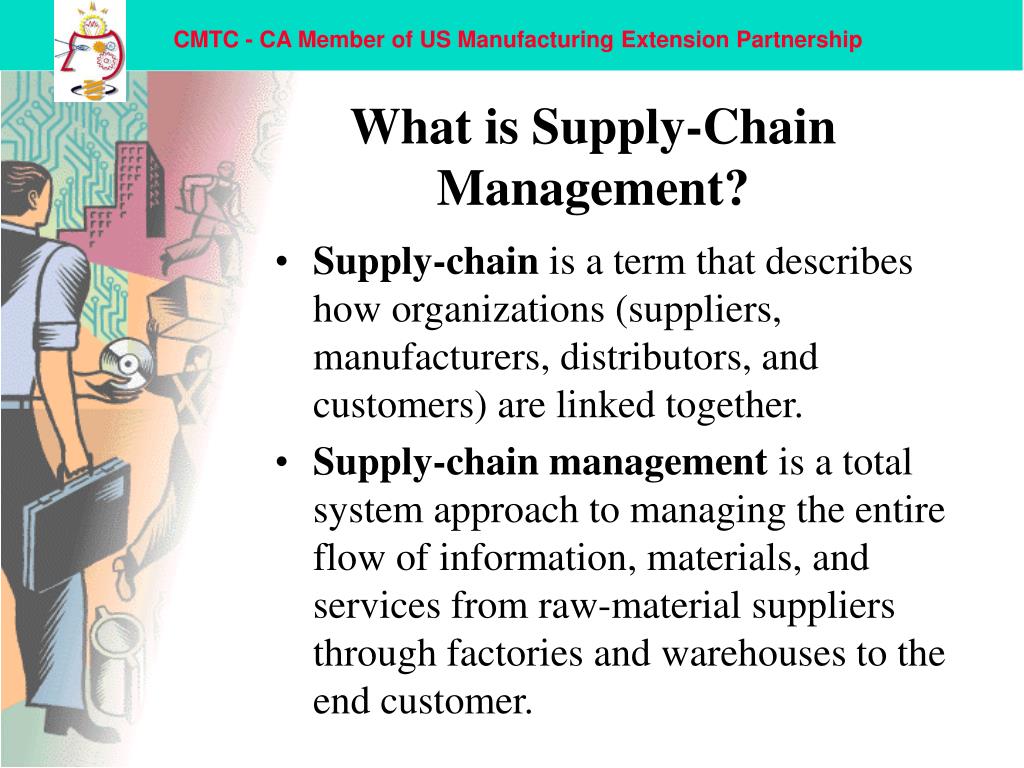 CMTC - CA Member of US Manufacturing Extension Partnership

What is Supply-Chain Management?

• Supply-chain is a term that describes how organizations (suppliers, manufacturers, distributors, and customers) are linked together.

• Supply-chain management is a total system approach to managing the entire flow of information, materials, and services from raw-material suppliers through factories and warehouses to the end customer.